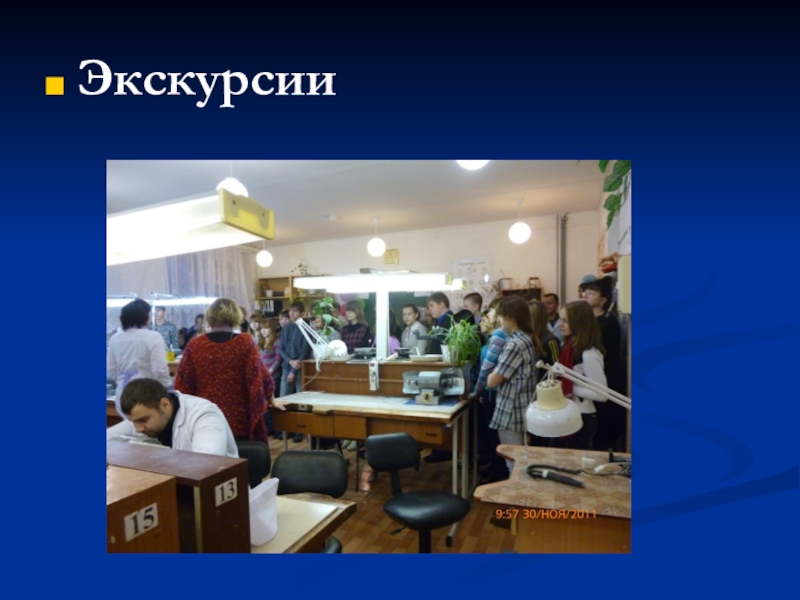 Экскурсии

13

15

9:57 30/НОЯ/2011